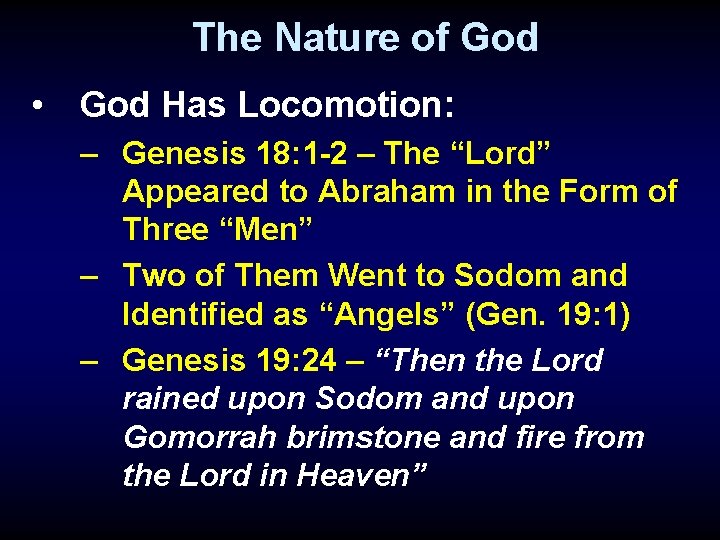 The Nature of God

• God Has Locomotion:

– Genesis 18:1-2 – The “Lord” Appeared to Abraham in the Form of Three “Men”

– Two of Them Went to Sodom and Identified as “Angels” (Gen. 19:1)

– Genesis 19:24 – “Then the Lord rained upon Sodom and upon Gomorrah brimstone and fire from the Lord in Heaven”